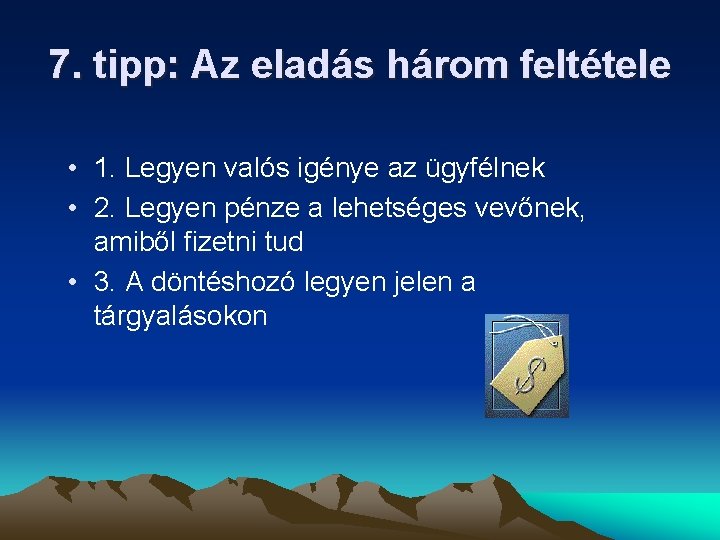 7. tipp: Az eladás három feltétele

• 1. Legyen valós igénye az ügyfélnek
• 2. Legyen pénze a lehetséges vevőnek, amiből fizetni tud
• 3. A döntéshozó legyen jelen a tárgyalásokon

$